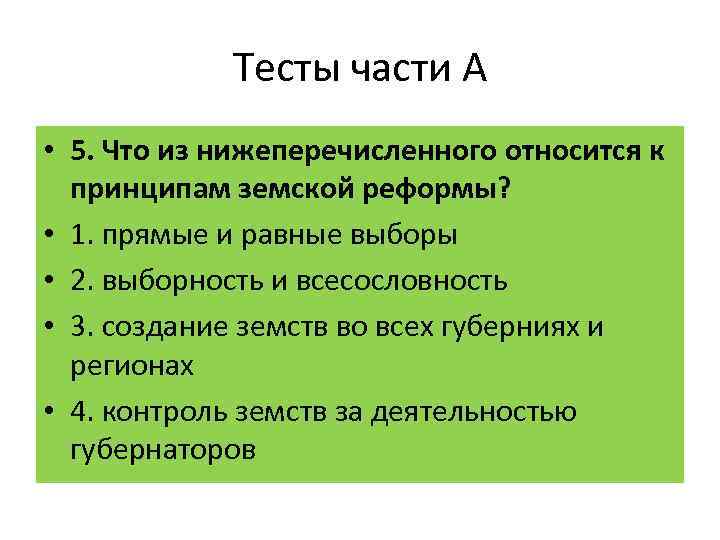 Тесты части А

• 5. Что из нижеперечисленного относится к принципам земской реформы?
• 1. прямые и равные выборы
• 2. выборность и всесословность
• 3. создание земств во всех губерниях и регионах
• 4. контроль земств за деятельностью губернаторов